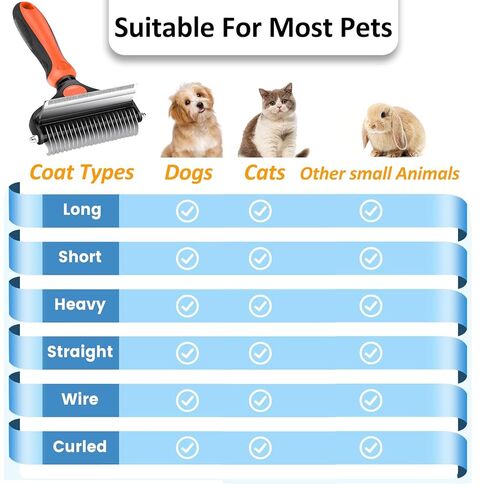 Suitable For Most Pets

| Coat Types | Dogs | Cats | Other small Animals |
|---|---|---|---|
| Long | ✓ | ✓ | ✓ |
| Short | ✓ | ✓ | ✓ |
| Heavy | ✓ | ✓ | ✓ |
| Straight | ✓ | ✓ | ✓ |
| Wire | ✓ | ✓ | ✓ |
| Curled | ✓ | ✓ | ✓ |